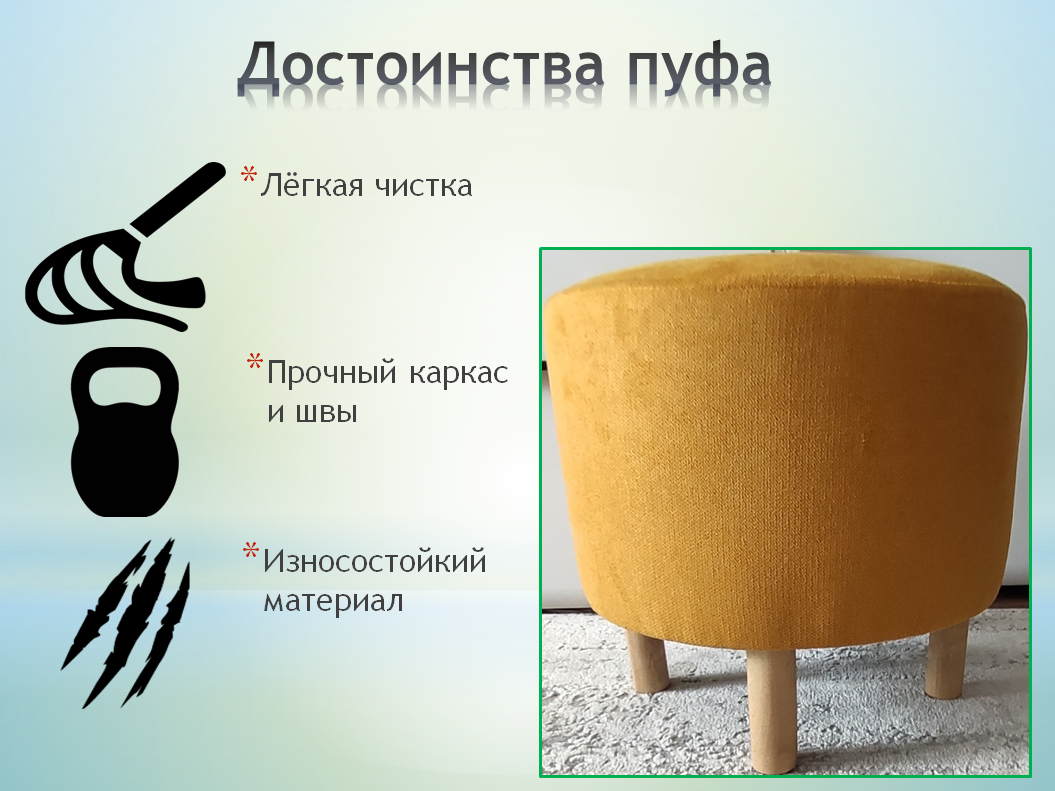 Достоинства пуфа

* Лёгкая чистка

* Прочный каркас и швы

* Износостойкий материал